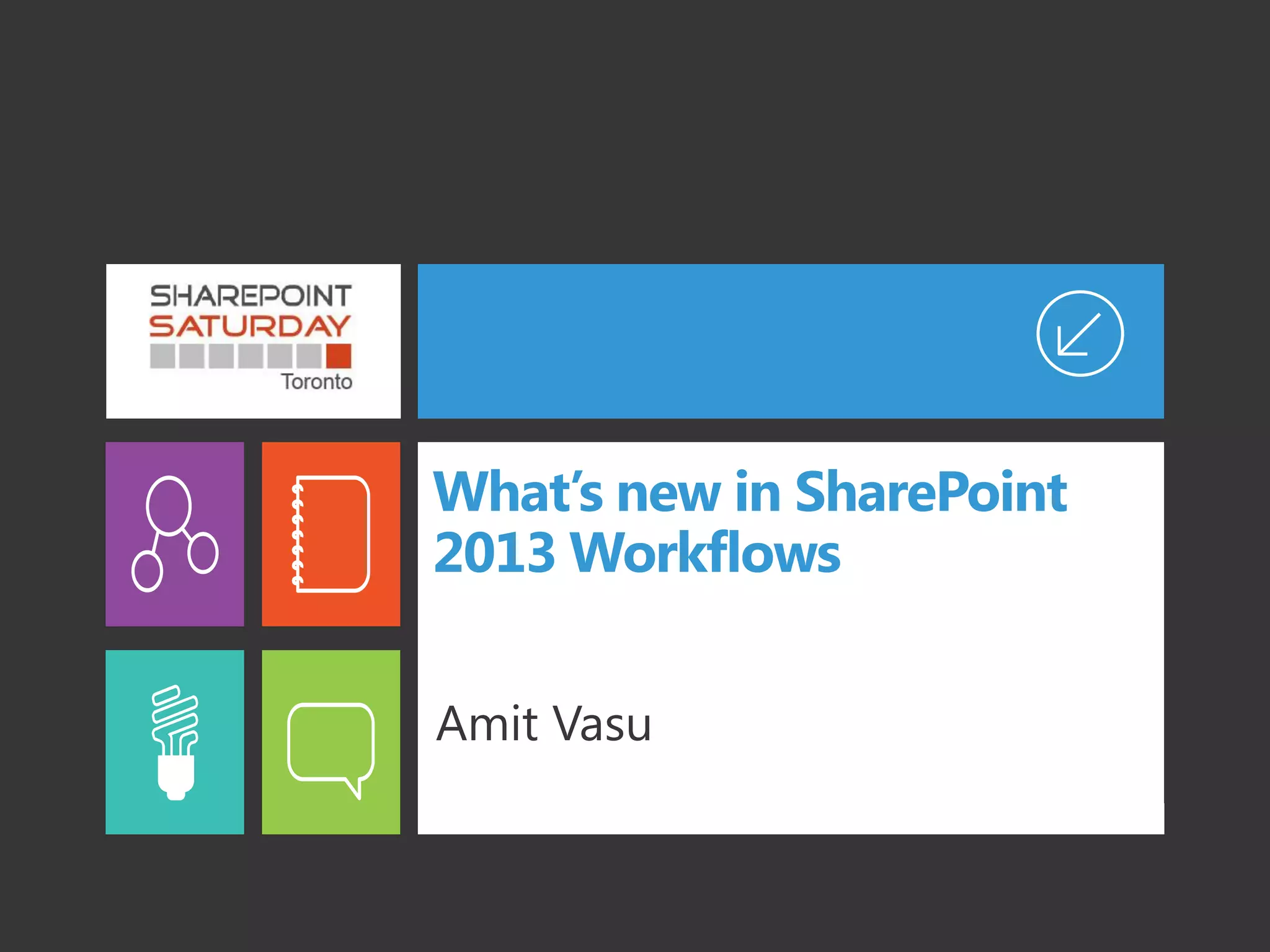 SHAREPOINT
SATURDAY
Toronto

What's new in SharePoint 2013 Workflows

Amit Vasu